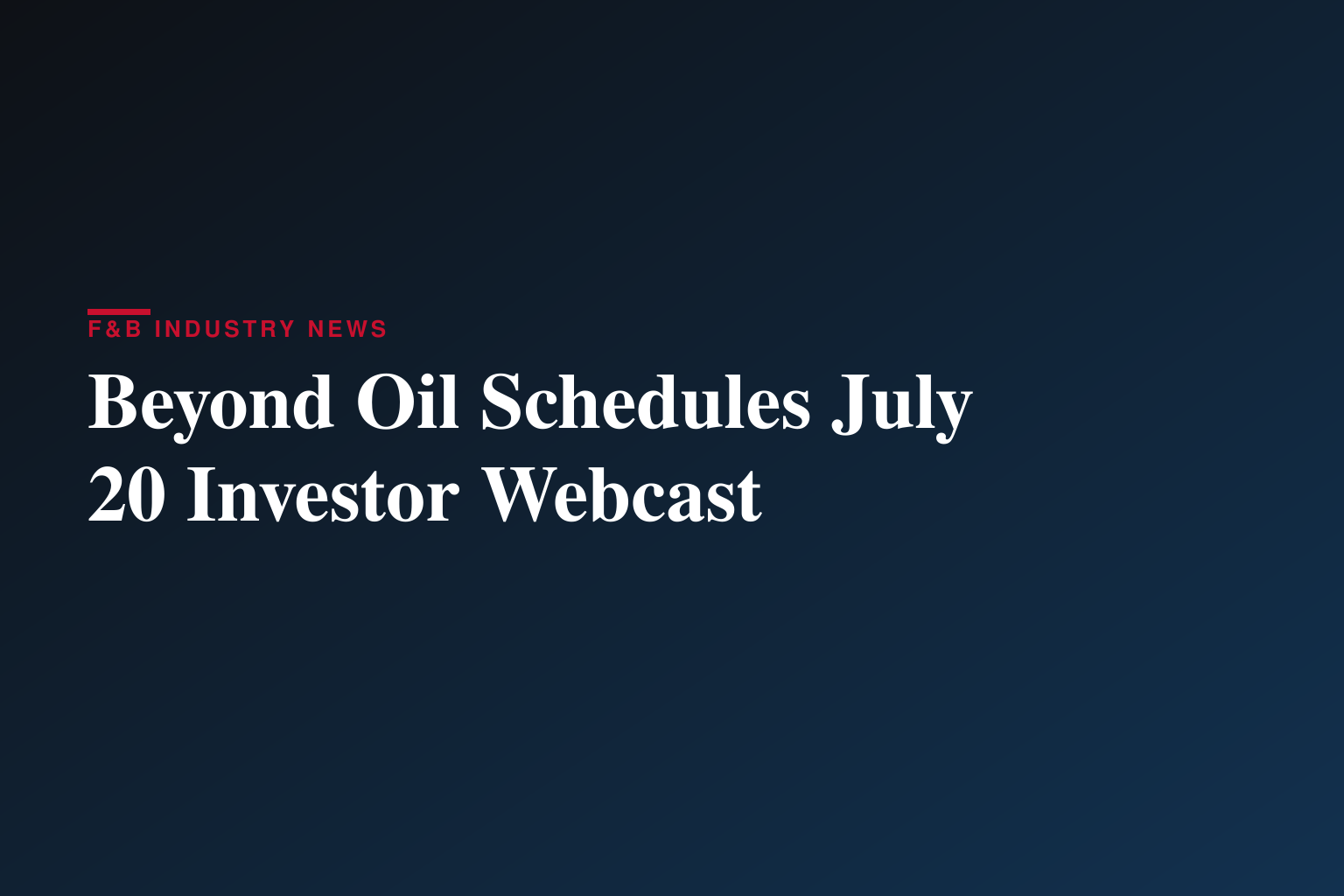 F&B INDUSTRY NEWS

Beyond Oil Schedules July 20 Investor Webcast